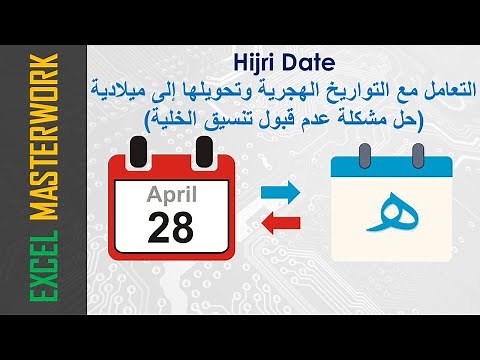 EXCEL MASTERWORK

Hijri Date
التعامل مع التواريخ الهجرية وتحويلها إلى ميلادية
(حل مشكلة عدم قبول تنسيق الخلية)

April
28

ه